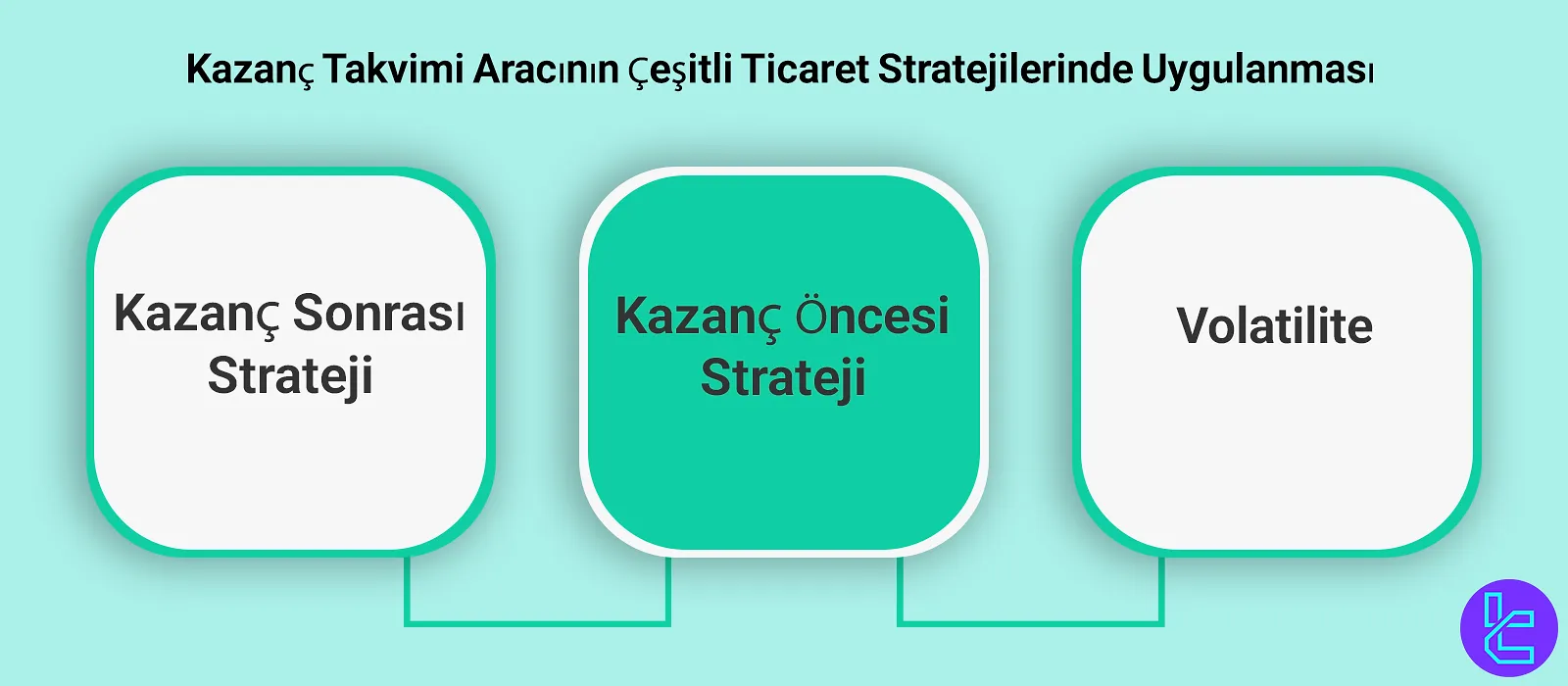 Kazanç Takvimi Aracının Çeşitli Ticaret Stratejilerinde Uygulanması

Kazanç Sonrası Strateji

Kazanç Öncesi Strateji

Volatilite